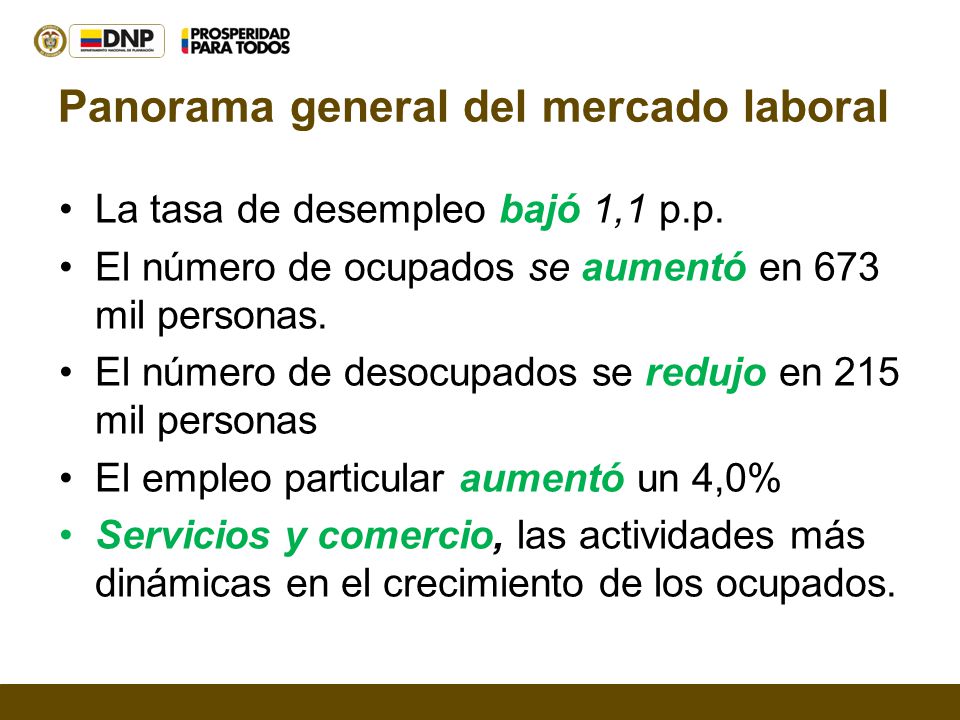 DNP
DEPARTAMENTO NACIONAL DE PLANEACIÓN

PROSPERIDAD PARA TODOS

Panorama general del mercado laboral

• La tasa de desempleo bajó 1,1 p.p.
• El número de ocupados se aumentó en 673 mil personas.
• El número de desocupados se redujo en 215 mil personas
• El empleo particular aumentó un 4,0%
• Servicios y comercio, las actividades más dinámicas en el crecimiento de los ocupados.